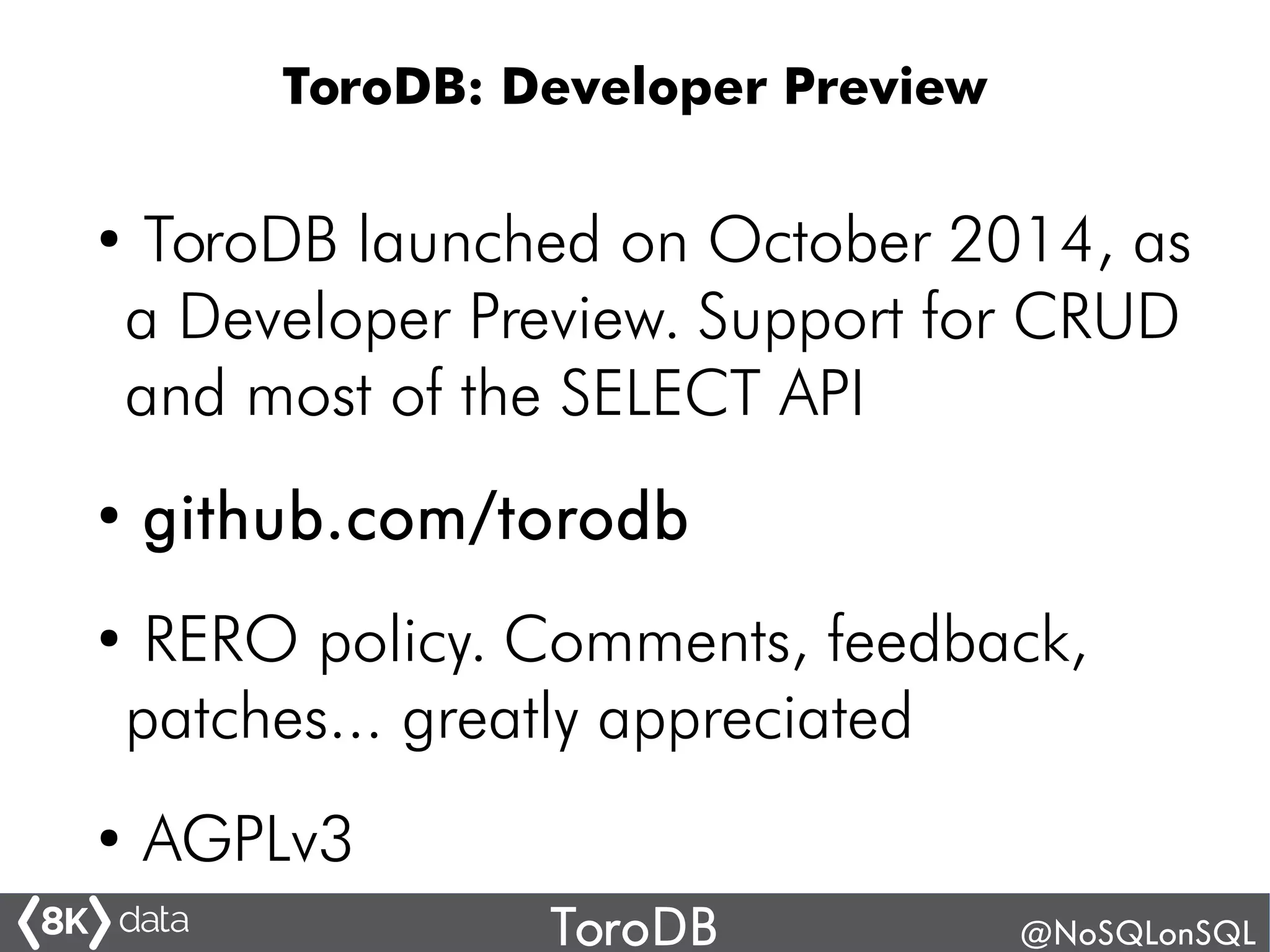 ToroDB: Developer Preview

• ToroDB launched on October 2014, as a Developer Preview. Support for CRUD and most of the SELECT API

• github.com/torodb

• RERO policy. Comments, feedback, patches... greatly appreciated

• AGPLv3

8K data ToroDB @NoSQLonSQL